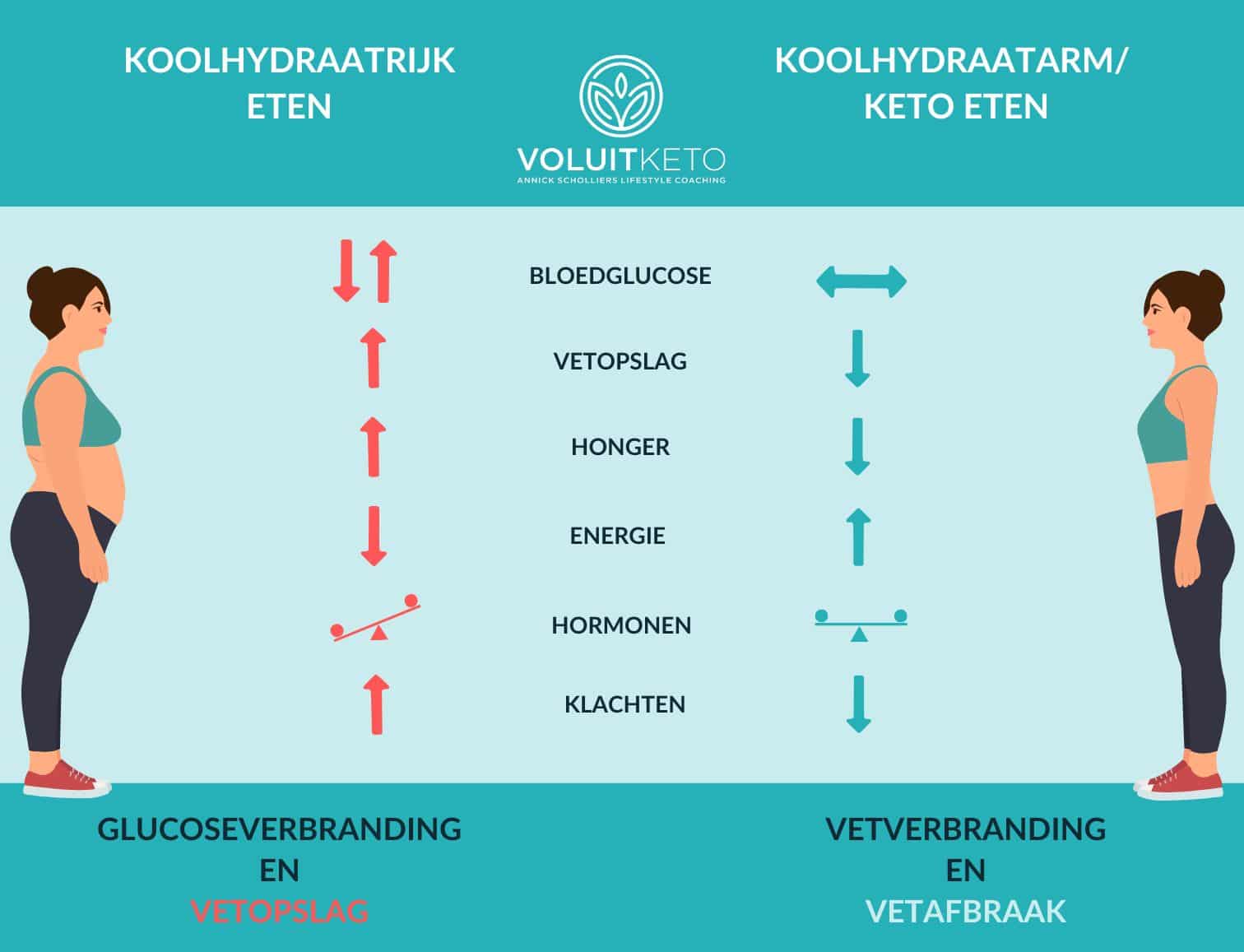 KOOLHYDRAATRIJK ETEN

VOLUITKETO
ANNICK SCHOLLIERS LIFESTYLE COACHING

KOOLHYDRAATARM/ KETO ETEN

BLOEDGLUCOSE

VETOPSLAG

HONGER

ENERGIE

HORMONEN

KLACHTEN

GLUCOSEVERBRANDING EN VETOPSLAG

VETVERBRANDING EN VETAFBRAAK